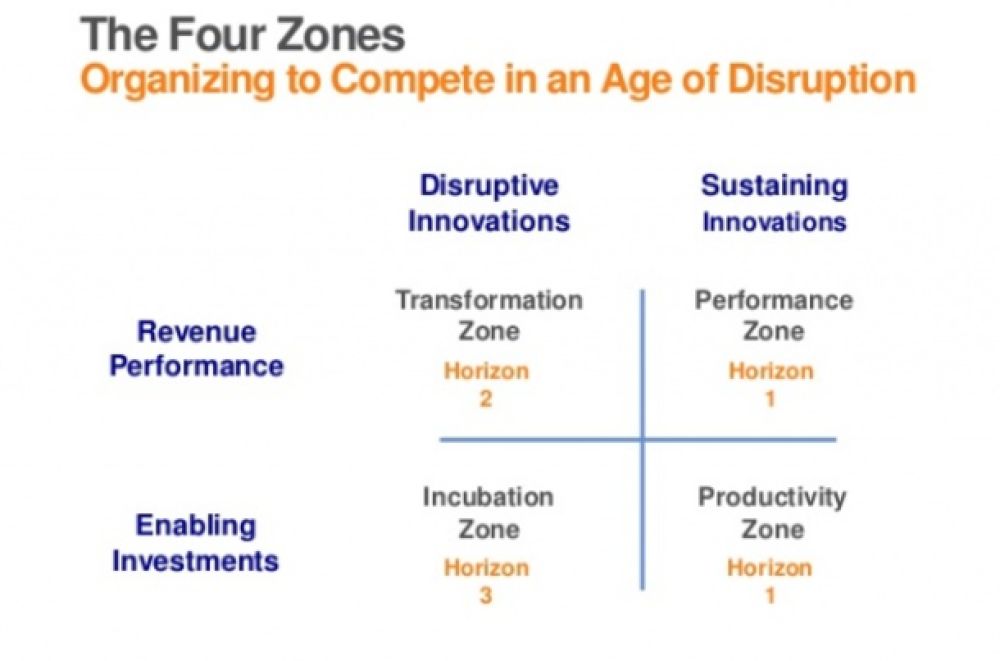 The Four Zones
Organizing to Compete in an Age of Disruption

| | Disruptive Innovations | Sustaining Innovations |
|---|---|---|
| Revenue Performance | Transformation Zone Horizon 2 | Performance Zone Horizon 1 |
| Enabling Investments | Incubation Zone Horizon 3 | Productivity Zone Horizon 1 |